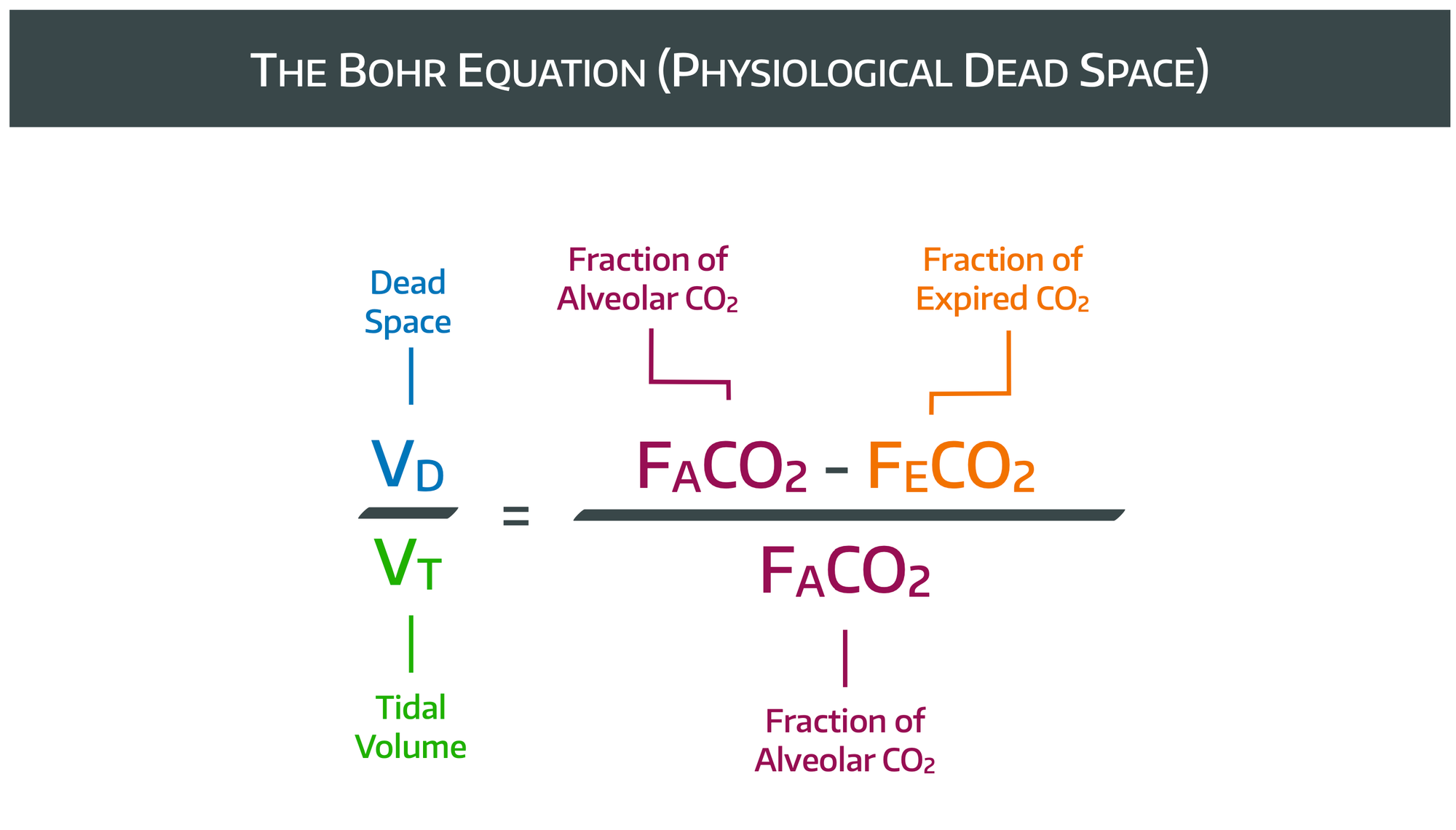 THE BOHR EQUATION (PHYSIOLOGICAL DEAD SPACE)

Dead Space

Fraction of Alveolar $CO_2$

Fraction of Expired $CO_2$

$\frac{V_D}{V_T} = \frac{F_ACO_2 - F_ECO_2}{F_ACO_2}$

Tidal Volume

Fraction of Alveolar $CO_2$